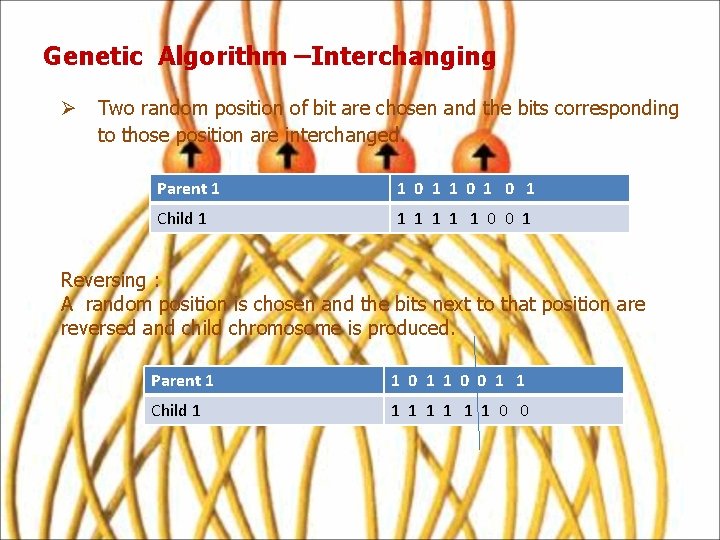 Genetic Algorithm –Interchanging

➢ Two random position of bit are chosen and the bits corresponding to those position are interchanged.

| Parent 1 | 1 0 1 1 0 1 0 1 |
|---|---|
| Child 1 | 1 1 1 1 1 0 0 1 |

Reversing :
A random position is chosen and the bits next to that position are reversed and child chromosome is produced.

| Parent 1 | 1 0 1 1 0 0 1 1 |
|---|---|
| Child 1 | 1 1 1 1 1 1 0 0 |